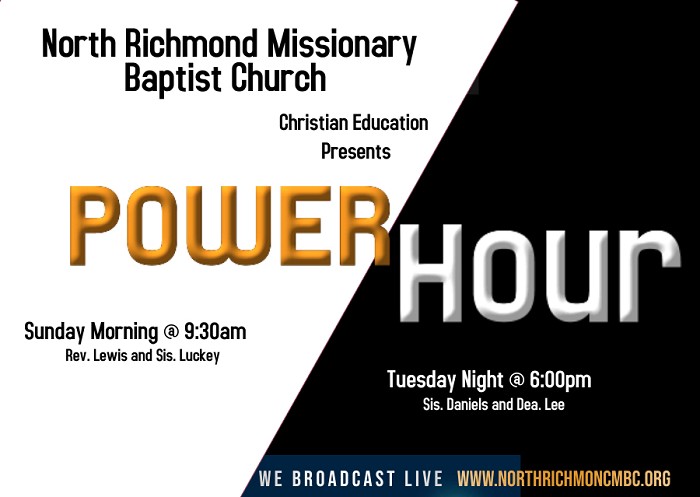 North Richmond Missionary Baptist Church

Christian Education Presents

POWER Hour

Sunday Morning @ 9:30am
Rev. Lewis and Sis. Luckey

Tuesday Night @ 6:00pm
Sis. Daniels and Dea. Lee

WE BROADCAST LIVE WWW.NORTHRICHMONCMBC.ORG